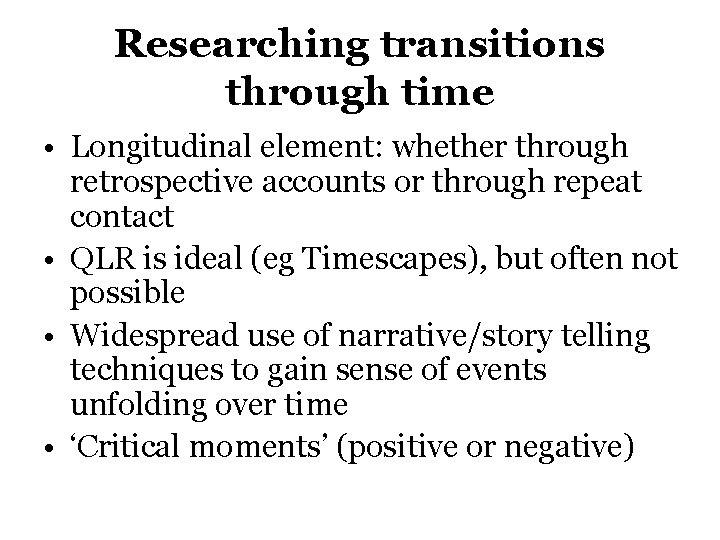 Researching transitions through time

• Longitudinal element: whether through retrospective accounts or through repeat contact
• QLR is ideal (eg Timescapes), but often not possible
• Widespread use of narrative/story telling techniques to gain sense of events unfolding over time
• ‘Critical moments’ (positive or negative)